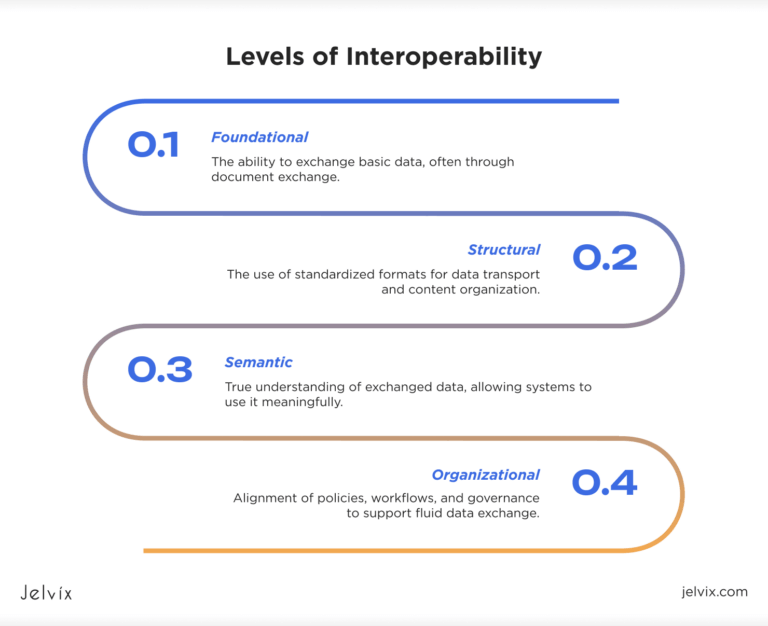 Levels of Interoperability

0.1 Foundational
The ability to exchange basic data, often through document exchange.

Structural 0.2
The use of standardized formats for data transport and content organization.

0.3 Semantic
True understanding of exchanged data, allowing systems to use it meaningfully.

Organizational 0.4
Alignment of policies, workflows, and governance to support fluid data exchange.

Jelvix

jelvix.com